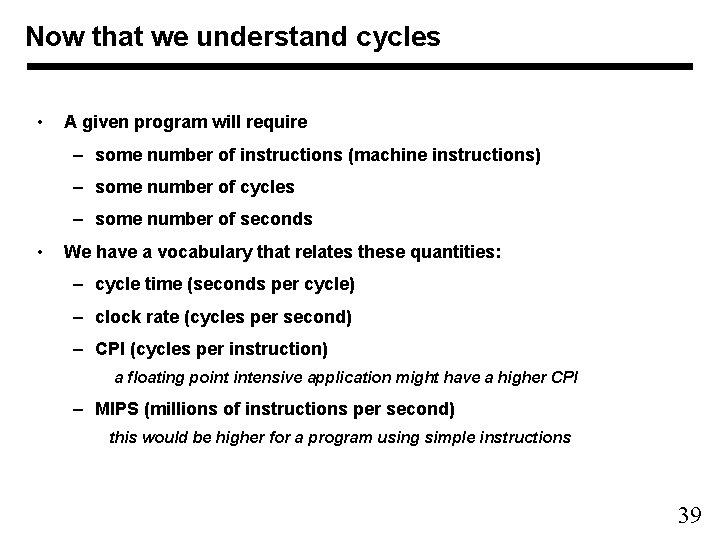 Now that we understand cycles

• A given program will require
  – some number of instructions (machine instructions)
  – some number of cycles
  – some number of seconds
• We have a vocabulary that relates these quantities:
  – cycle time (seconds per cycle)
  – clock rate (cycles per second)
  – CPI (cycles per instruction)
    a floating point intensive application might have a higher CPI
  – MIPS (millions of instructions per second)
    this would be higher for a program using simple instructions

39